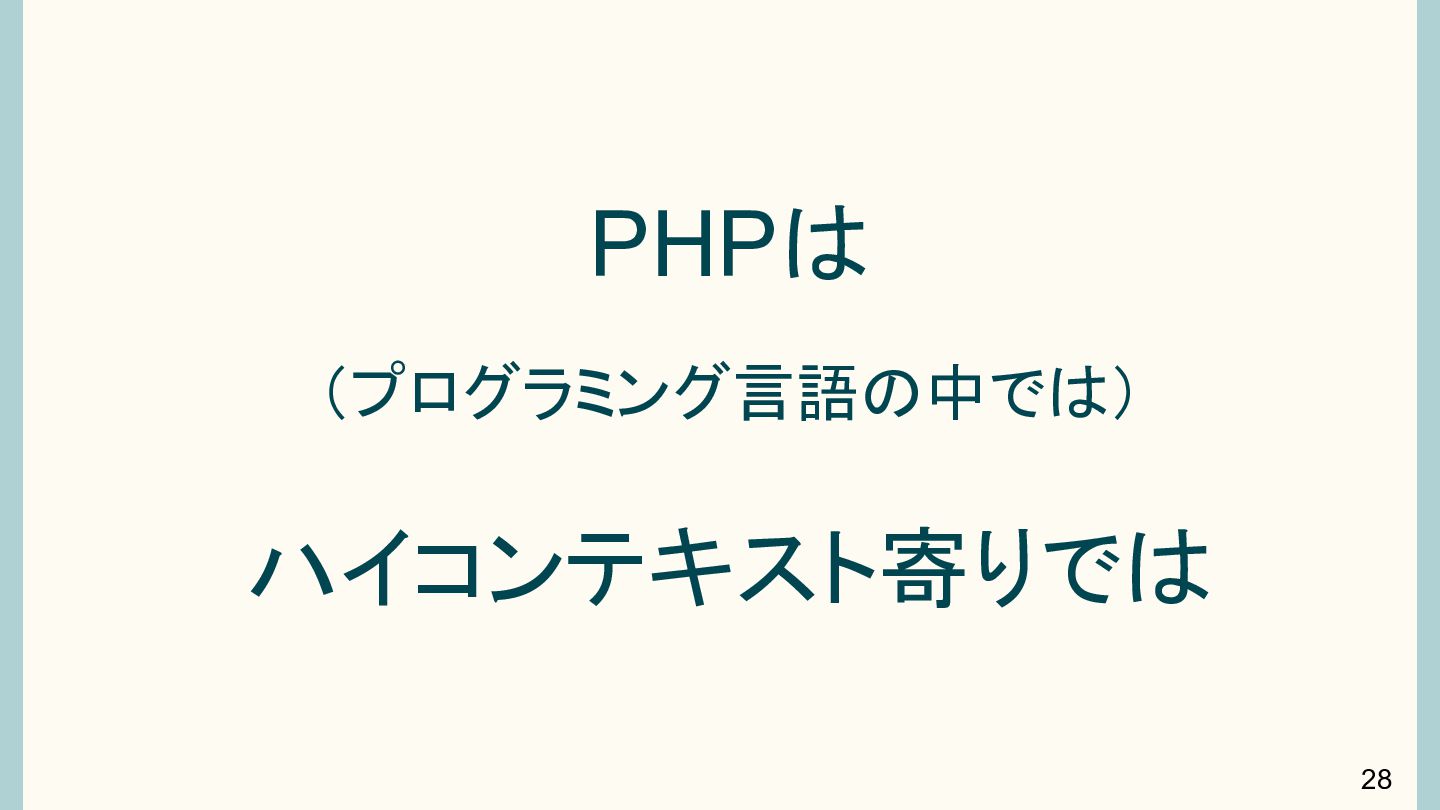 PHPは

（プログラミング言語の中では）

ハイコンテキスト寄りでは

28